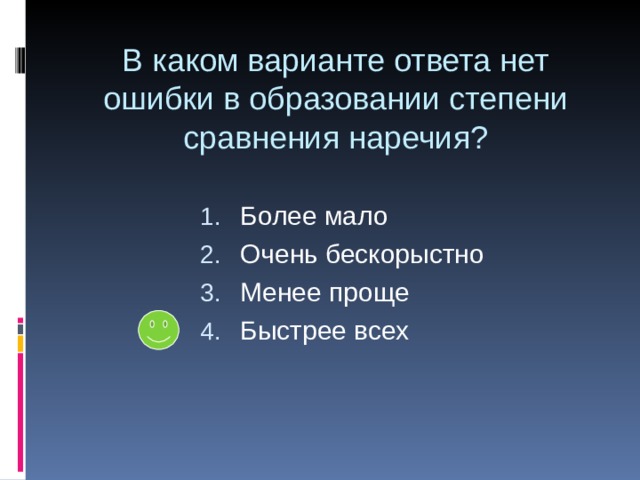 В каком варианте ответа нет ошибки в образовании степени сравнения наречия?

1. Более мало
2. Очень бескорыстно
3. Менее проще
4. Быстрее всех